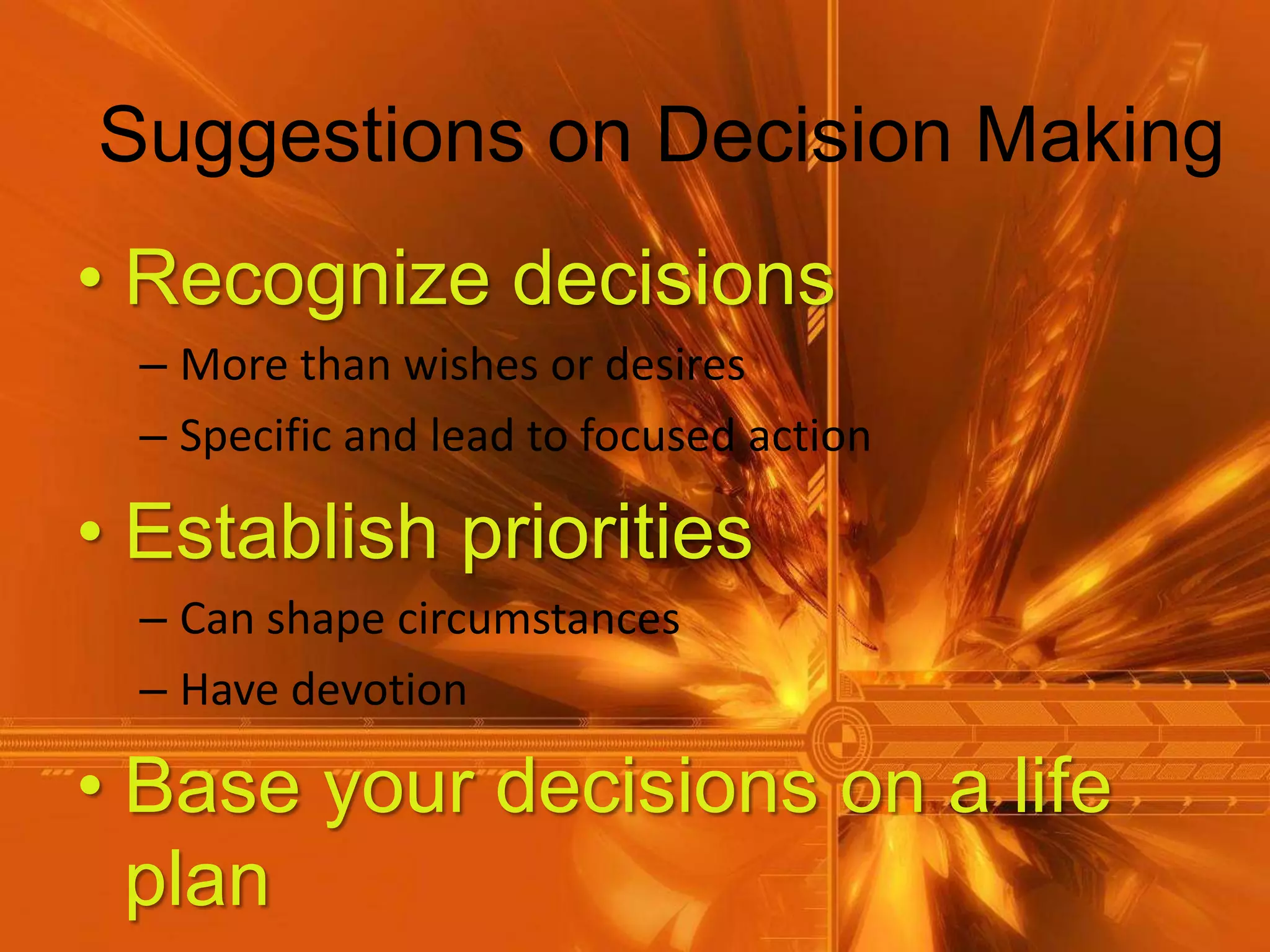 Suggestions on Decision Making

• Recognize decisions
– More than wishes or desires
– Specific and lead to focused action

• Establish priorities
– Can shape circumstances
– Have devotion

• Base your decisions on a life plan